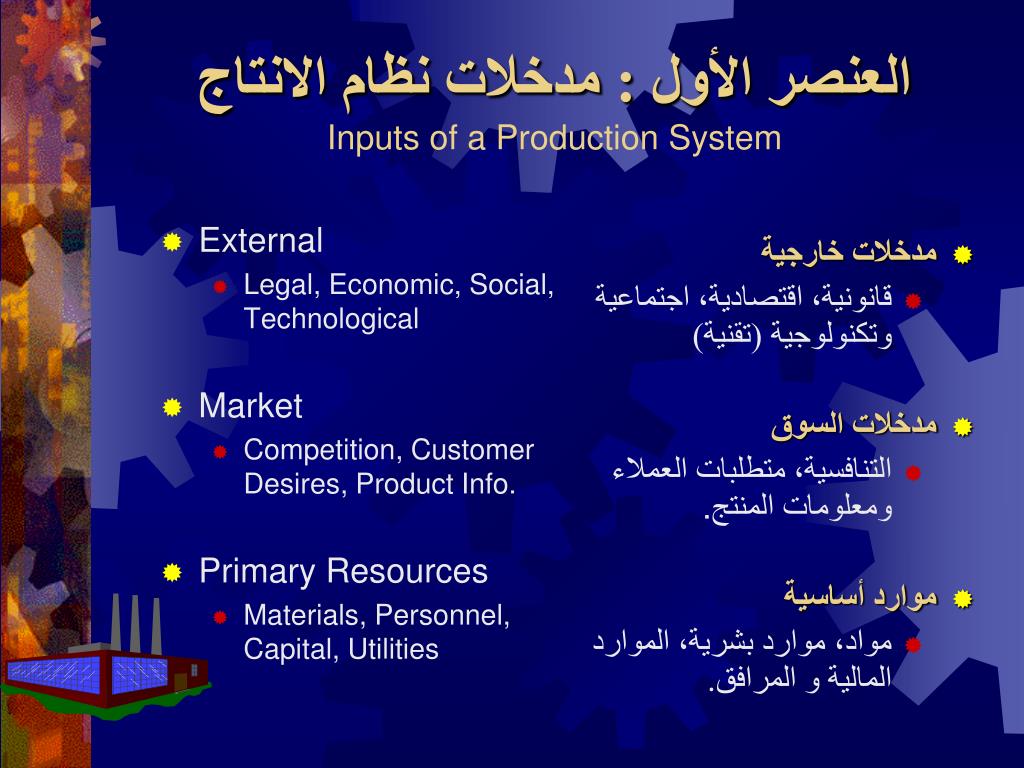 العنصر الأول : مدخلات نظام الانتاج
Inputs of a Production System

External
Legal, Economic, Social, Technological

Market
Competition, Customer Desires, Product Info.

Primary Resources
Materials, Personnel, Capital, Utilities

مدخلات خارجية
قانونية، اقتصادية، اجتماعية وتكنولوجية (تقنية)

مدخلات السوق
التنافسية، متطلبات العملاء ومعلومات المنتج.

موارد أساسية
مواد، موارد بشرية، الموارد المالية و المرافق.